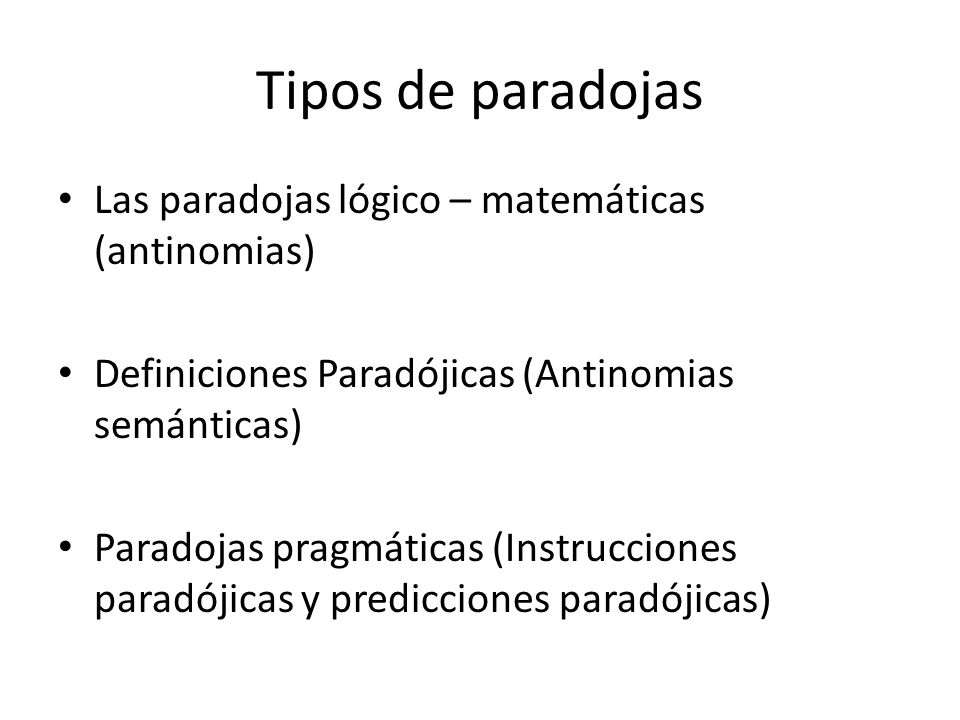 Tipos de paradojas

• Las paradojas lógico – matemáticas (antinomias)

• Definiciones Paradójicas (Antinomias semánticas)

• Paradojas pragmáticas (Instrucciones paradójicas y predicciones paradójicas)